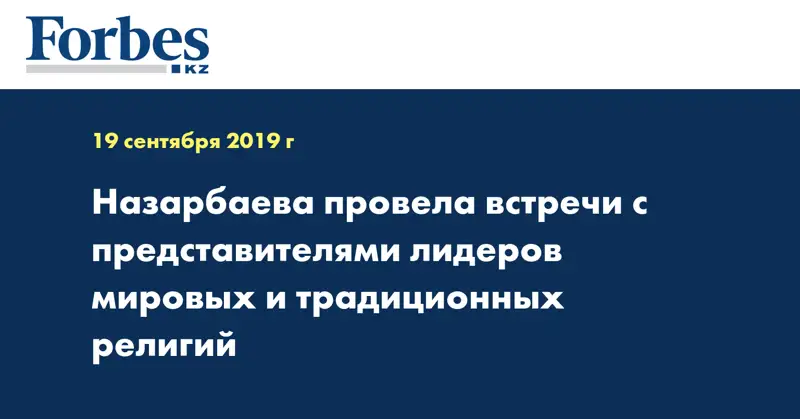 Forbes
KZ

19 сентября 2019 г

Назарбаева провела встречи с представителями лидеров мировых и традиционных религий